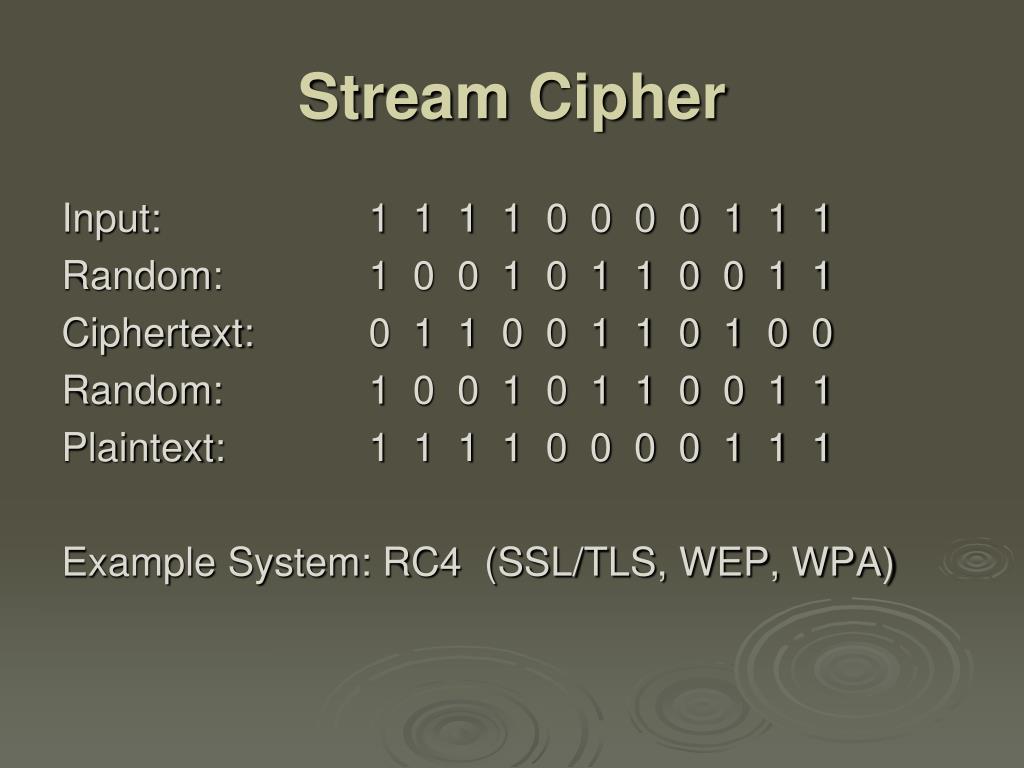 Stream Cipher

Input: 1 1 1 1 0 0 0 0 1 1 1
Random: 1 0 0 1 0 1 1 0 0 1 1
Ciphertext: 0 1 1 0 0 1 1 0 1 0 0
Random: 1 0 0 1 0 1 1 0 0 1 1
Plaintext: 1 1 1 1 0 0 0 0 1 1 1

Example System: RC4 (SSL/TLS, WEP, WPA)